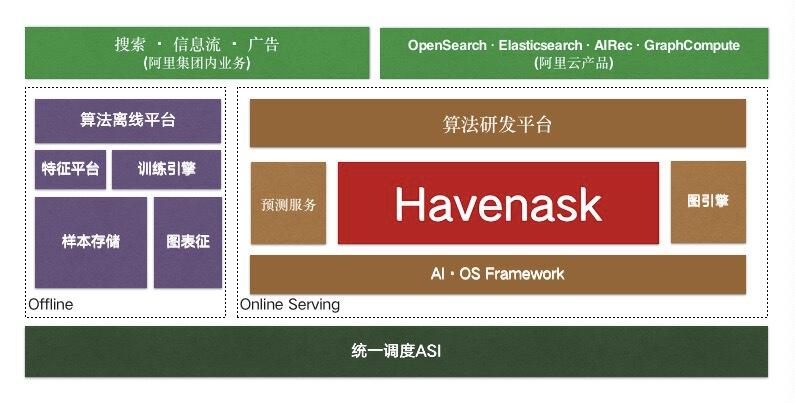 搜索 · 信息流 · 广告
(阿里集团内业务)

OpenSearch · Elasticsearch · AIRec · GraphCompute
(阿里云产品)

算法离线平台

特征平台

训练引擎

样本存储

图表征

Offline

算法研发平台

预测服务

Havenask

图引擎

AI · OS Framework

Online Serving

统一调度ASI